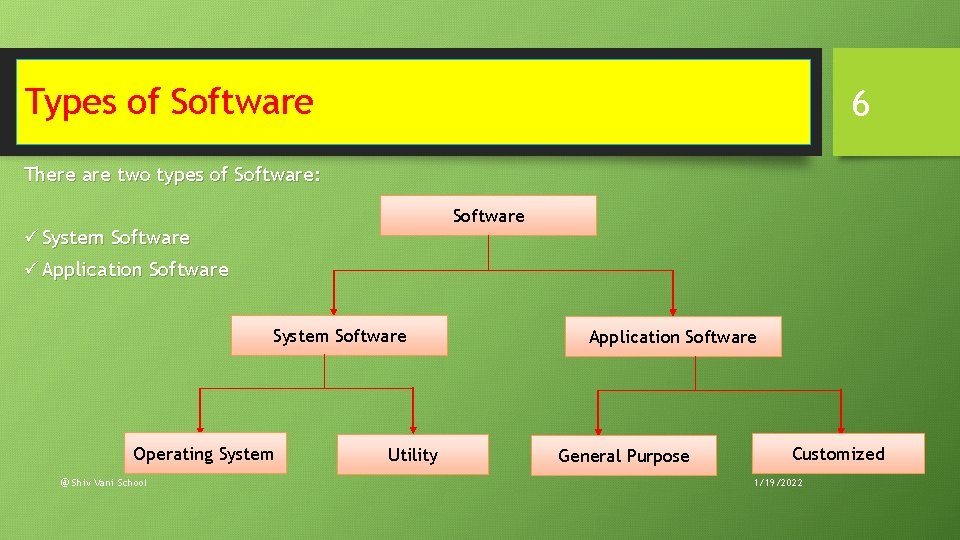 Types of Software

6

There are two types of Software:

✓ System Software
✓ Application Software

Software

System Software

Application Software

Operating System

Utility

General Purpose

Customized

@Shiv Vani School

1/19/2022